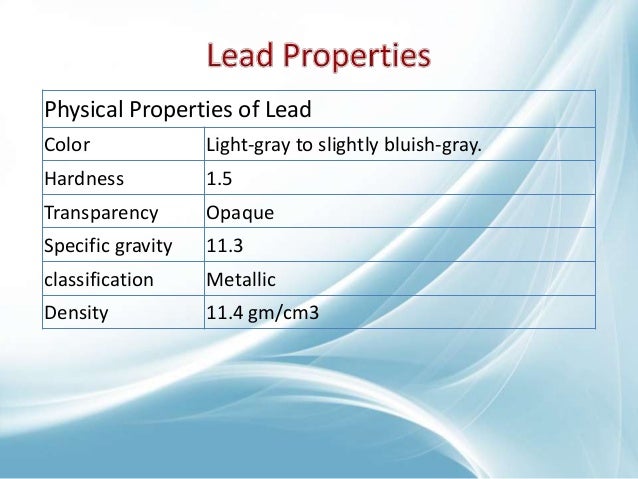 Lead Properties

| Physical Properties of Lead | |
|---|---|
| Color | Light-gray to slightly bluish-gray. |
| Hardness | 1.5 |
| Transparency | Opaque |
| Specific gravity | 11.3 |
| classification | Metallic |
| Density | 11.4 gm/cm3 |